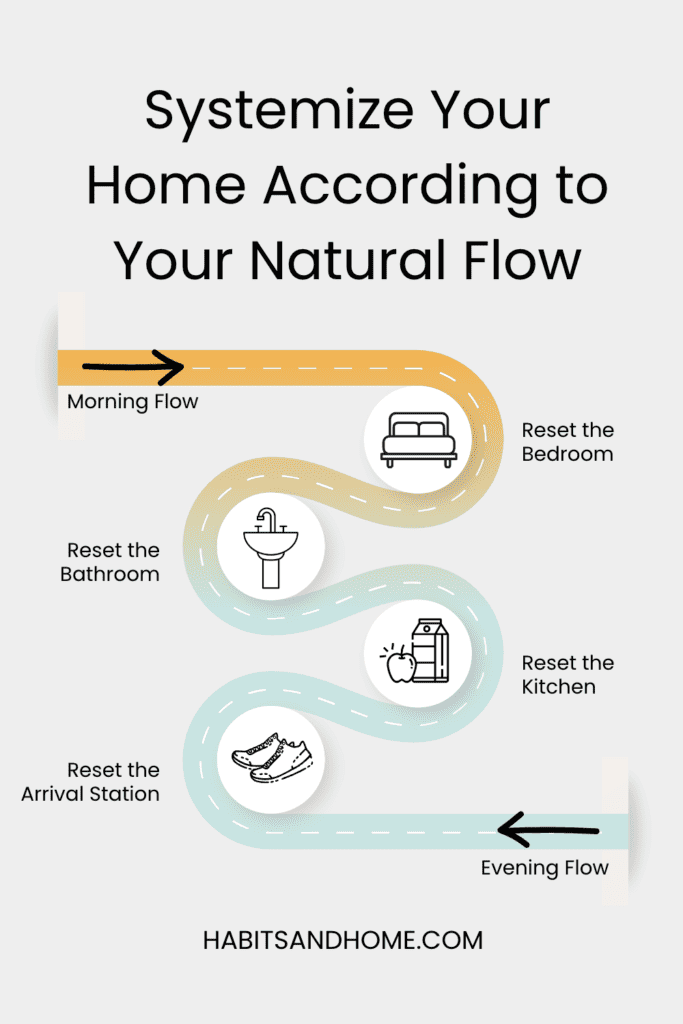 Systemize Your Home According to Your Natural Flow

Morning Flow

Reset the Bedroom

Reset the Bathroom

Reset the Kitchen

Reset the Arrival Station

Evening Flow

HABITSANDHOME.COM